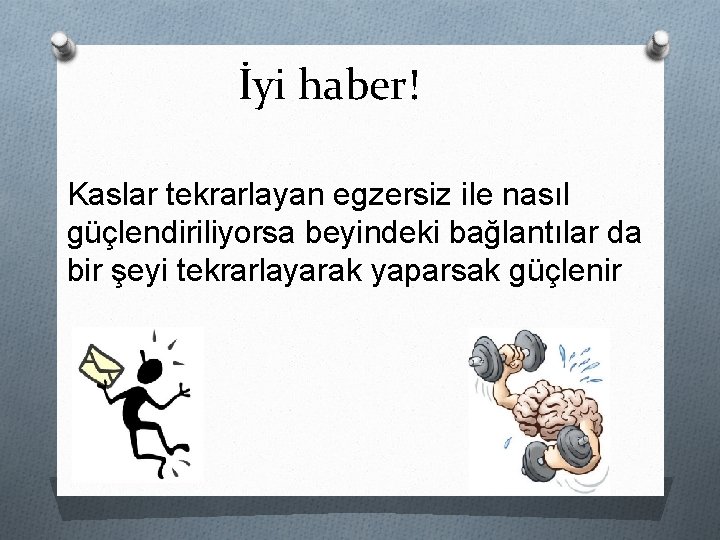 İyi haber!

Kaslar tekrarlayan egzersiz ile nasıl güçlendiriliyorsa beyindeki bağlantılar da bir şeyi tekrarlayarak yaparsak güçlenir